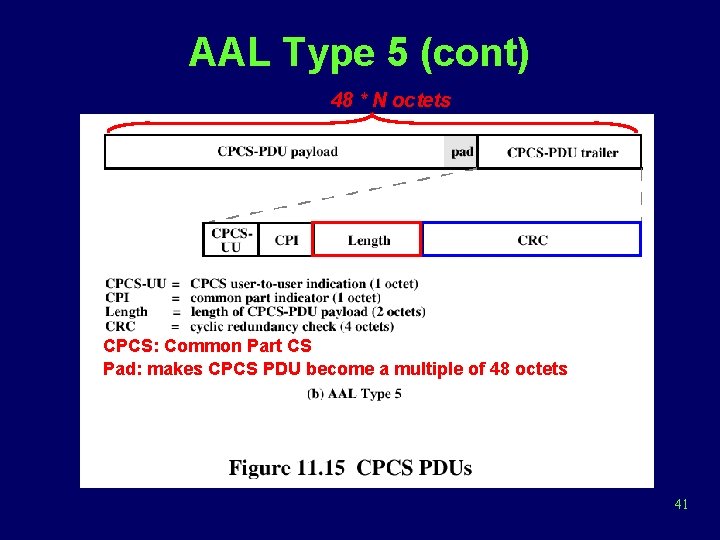 AAL Type 5 (cont)

48 * N octets

CPCS-PDU payload

pad

CPCS-PDU trailer

CPCS-UU

CPI

Length

CRC

CPCS-UU = CPCS user-to-user indication (1 octet)
CPI = common part indicator (1 octet)
Length = length of CPCS-PDU payload (2 octets)
CRC = cyclic redundancy check (4 octets)

CPCS: Common Part CS

Pad: makes CPCS PDU become a multiple of 48 octets

(b) AAL Type 5

Figure 11.15 CPCS PDUs

41